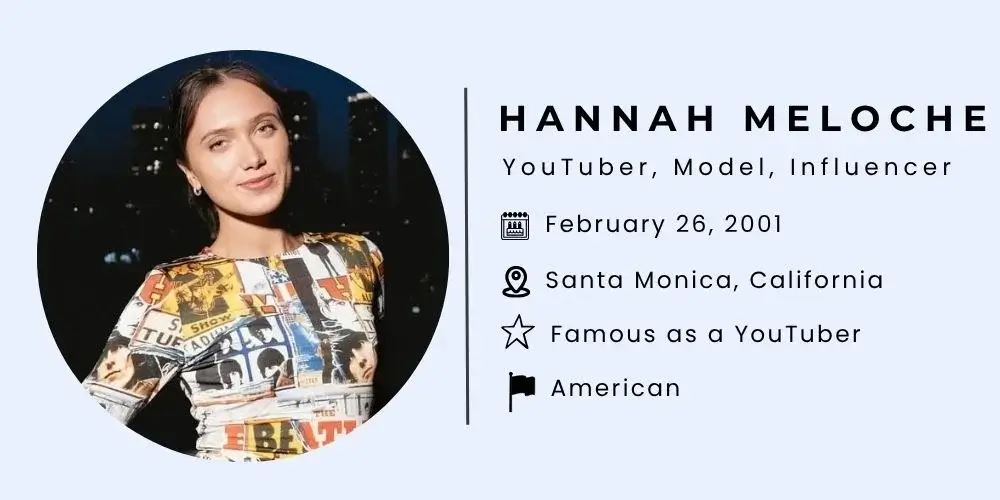 HANNAH MELOCHE

YouTuber, Model, Influencer

February 26, 2001

Santa Monica, California

Famous as a YouTuber

American